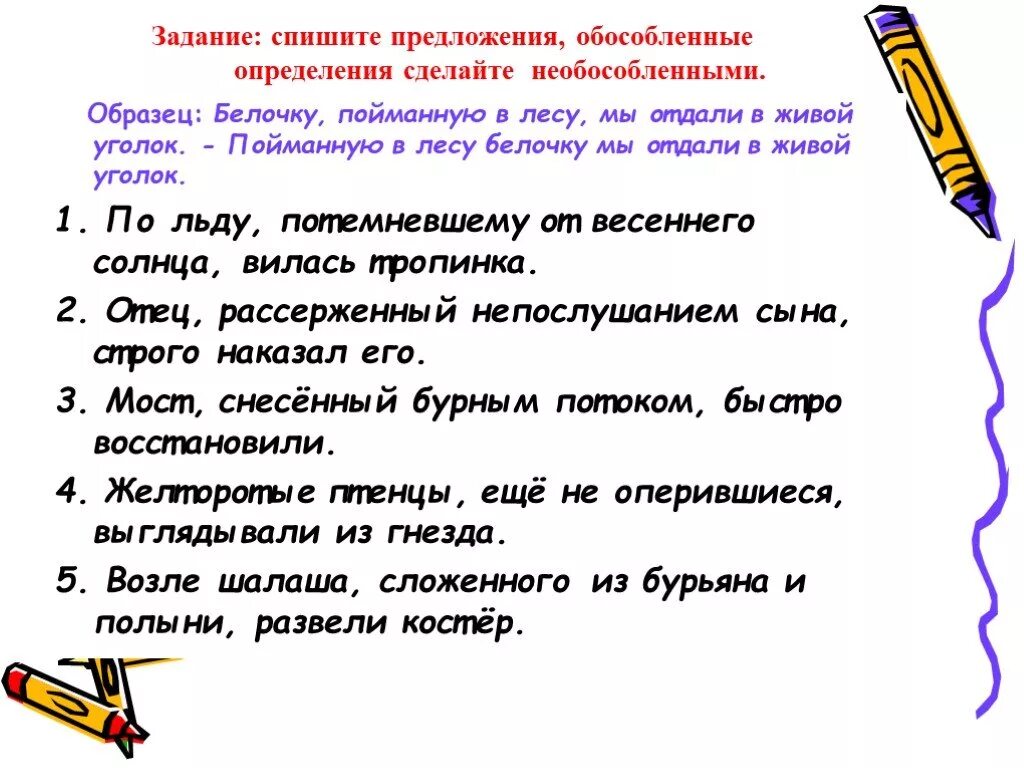 Задание: спишите предложения, обособленные определения сделайте необособленными.

Образец: Белочку, пойманную в лесу, мы отдали в живой уголок. - Пойманную в лесу белочку мы отдали в живой уголок.

1. По льду, потемневшему от весеннего солнца, вилась тропинка.

2. Отец, рассерженный непослушанием сына, строго наказал его.

3. Мост, снесённый бурным потоком, быстро восстановили.

4. Желторотые птенцы, ещё не оперившиеся, выглядывали из гнезда.

5. Возле шалаша, сложенного из бурьяна и полыни, развели костёр.